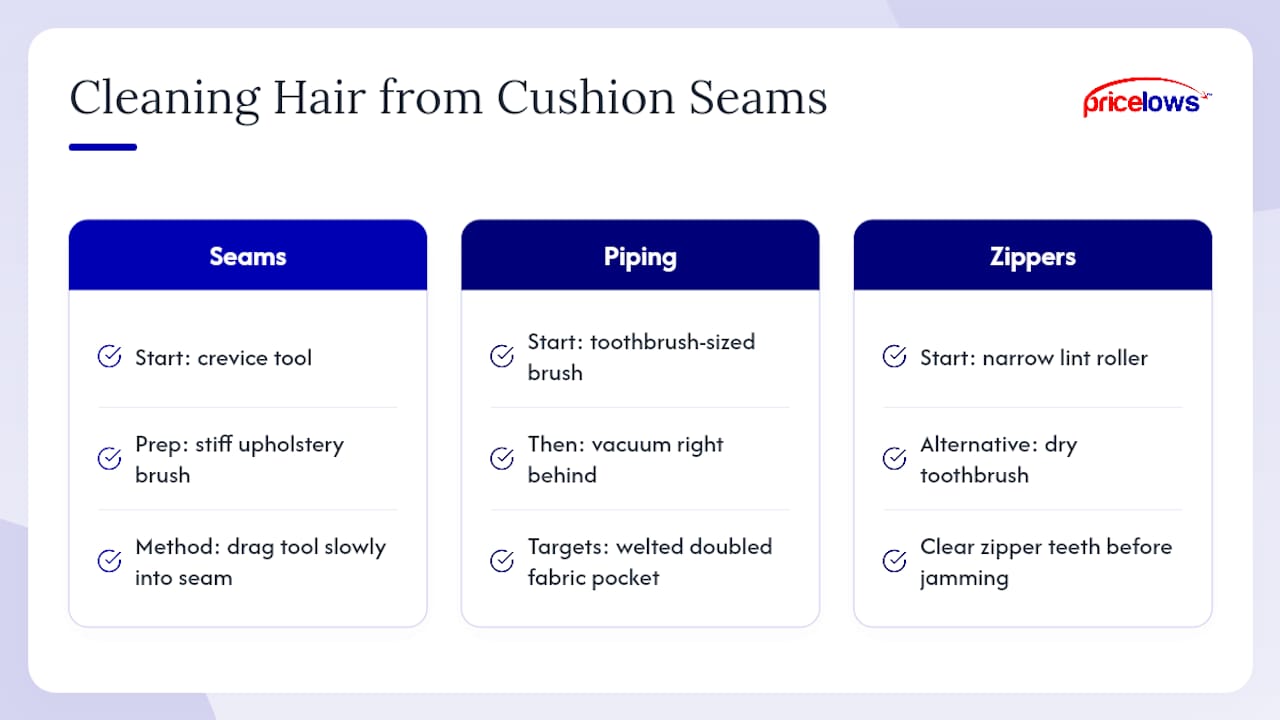 Cleaning Hair from Cushion Seams

pricelows

Seams

Start: crevice tool

Prep: stiff upholstery brush

Method: drag tool slowly into seam

Piping

Start: toothbrush-sized brush

Then: vacuum right behind

Targets: welted doubled fabric pocket

Zippers

Start: narrow lint roller

Alternative: dry toothbrush

Clear zipper teeth before jamming